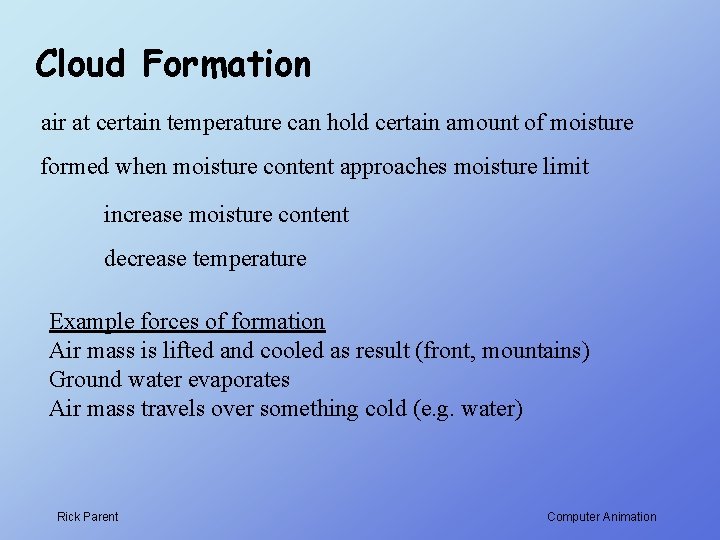 Cloud Formation

air at certain temperature can hold certain amount of moisture

formed when moisture content approaches moisture limit

increase moisture content

decrease temperature

Example forces of formation
Air mass is lifted and cooled as result (front, mountains)
Ground water evaporates
Air mass travels over something cold (e.g. water)

Rick Parent

Computer Animation